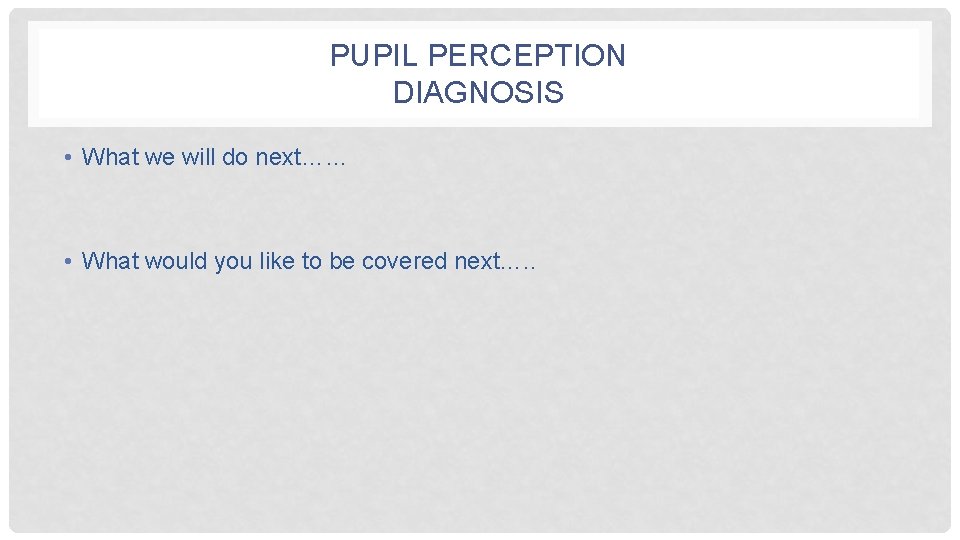 PUPIL PERCEPTION
DIAGNOSIS

• What we will do next……

• What would you like to be covered next.….